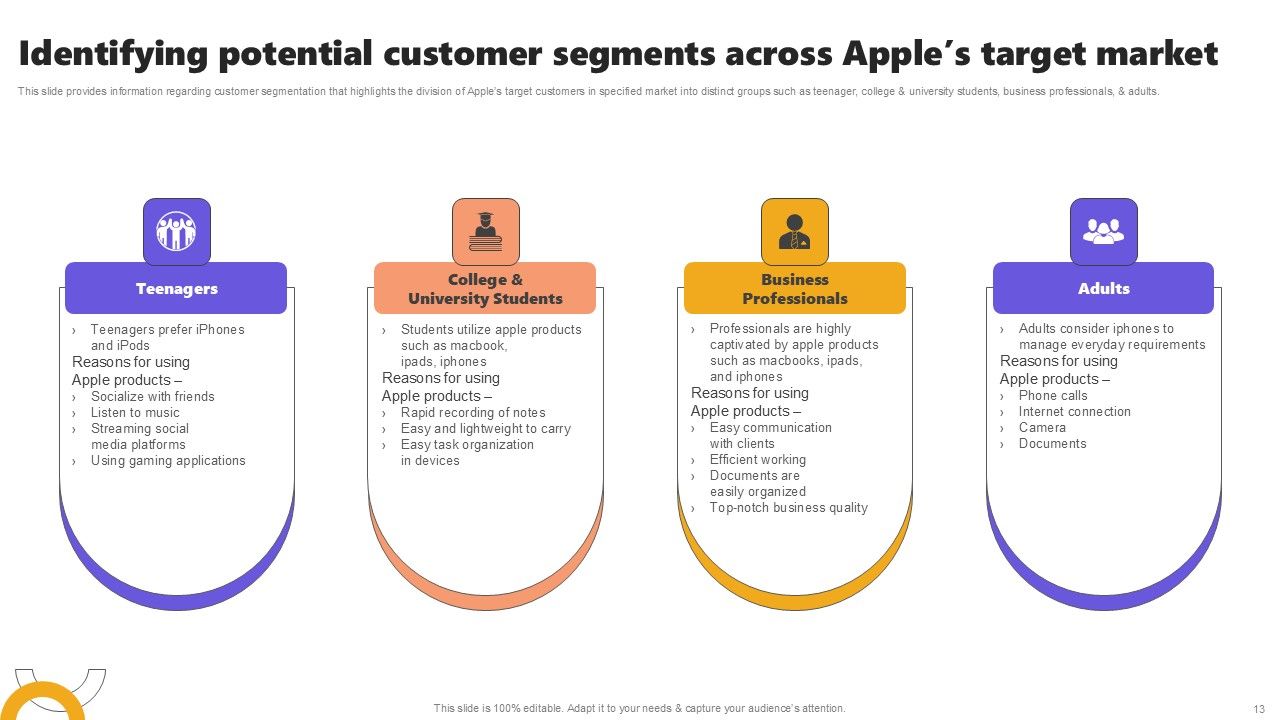 Identifying potential customer segments across Apple's target market

This slide provides information regarding customer segmentation that highlights the division of Apple's target customers in specified market into distinct groups such as teenager, college & university students, business professionals, & adults.

Teenagers

› Teenagers prefer iPhones and iPods

Reasons for using Apple products –

› Socialize with friends
› Listen to music
› Streaming social media platforms
› Using gaming applications

College & University Students

› Students utilize apple products such as macbook, ipads, iphones

Reasons for using Apple products –

› Rapid recording of notes
› Easy and lightweight to carry
› Easy task organization in devices

Business Professionals

› Professionals are highly captivated by apple products such as macbooks, ipads, and iphones

Reasons for using Apple products –

› Easy communication with clients
› Efficient working
› Documents are easily organized
› Top-notch business quality

Adults

› Adults consider iphones to manage everyday requirements

Reasons for using Apple products –

› Phone calls
› Internet connection
› Camera
› Documents

This slide is 100% editable. Adapt it to your needs & capture your audience's attention.

13